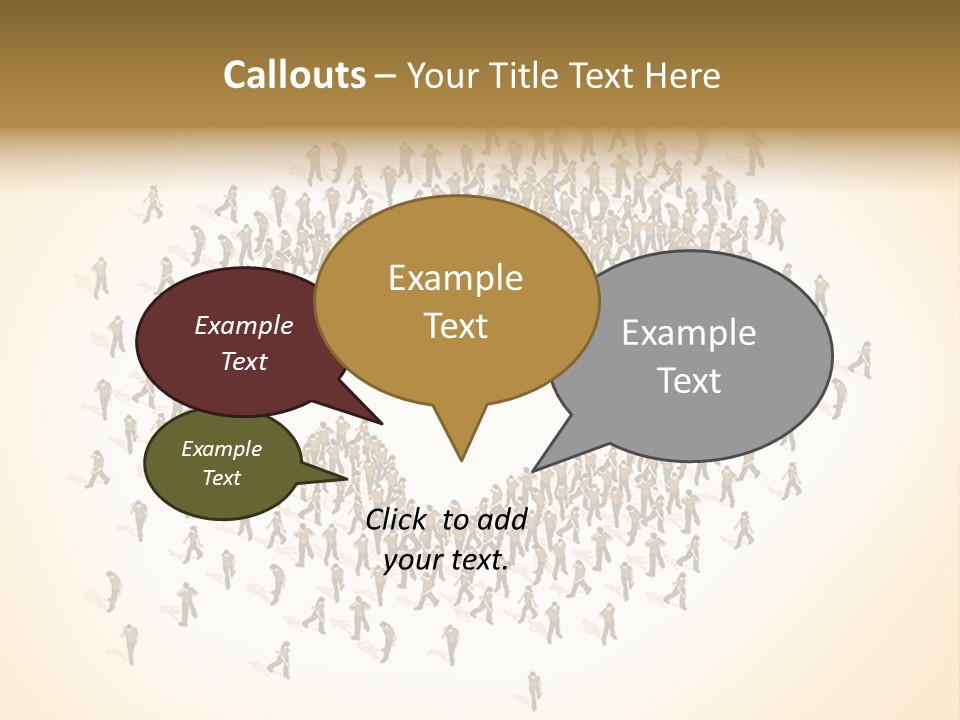 Callouts – Your Title Text Here

Example Text

Example Text

Example Text

Example Text

Click to add your text.